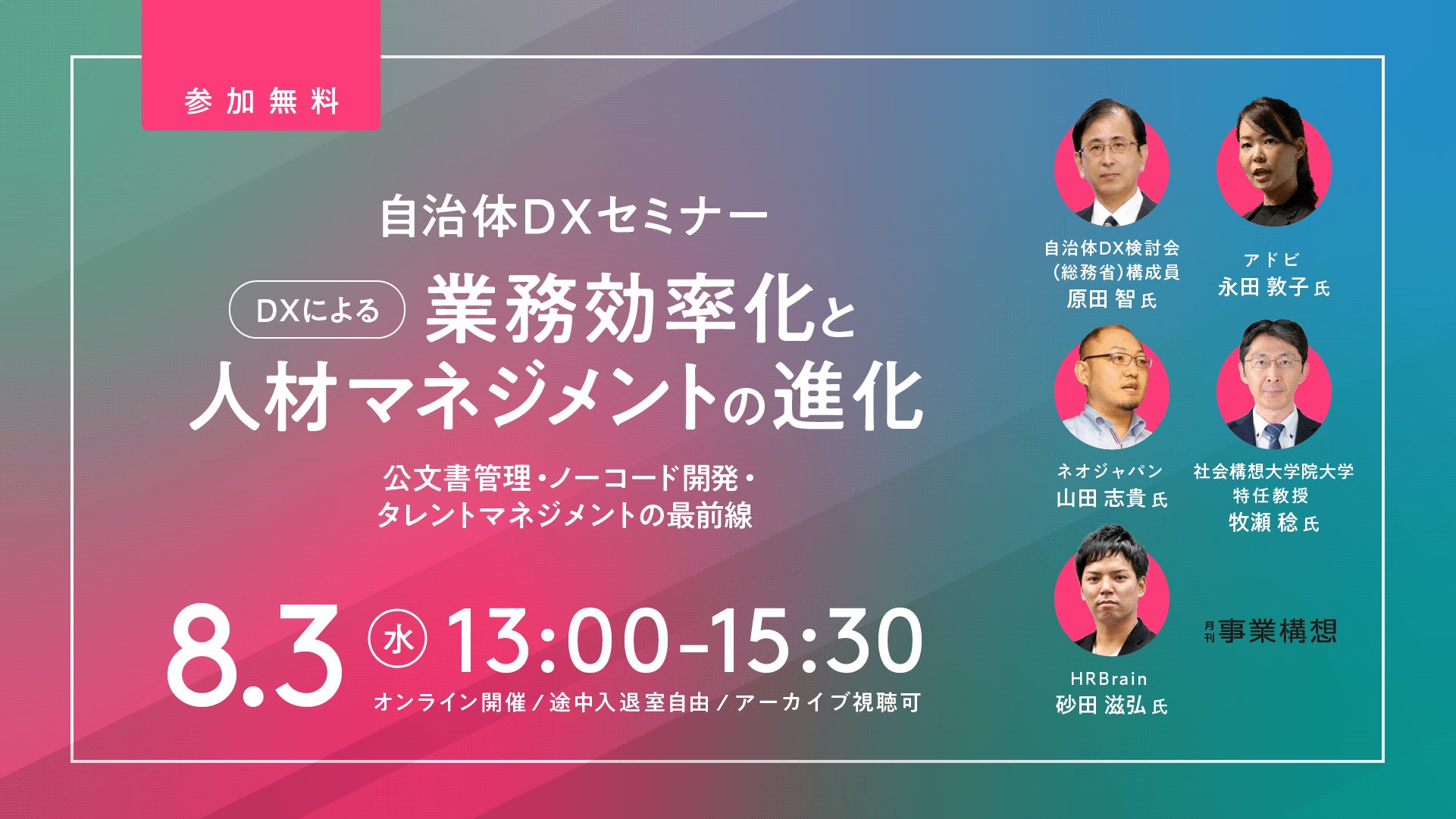 参加無料

自治体DXセミナー

DXによる 業務効率化と人材マネジメントの進化

公文書管理・ノーコード開発・タレントマネジメントの最前線

8.3 水 13:00-15:30

オンライン開催 / 途中入退室自由 / アーカイブ視聴可

自治体DX検討会（総務省）構成員
原田 智 氏

アドビ
永田 敦子 氏

ネオジャパン
山田 志貴 氏

社会構想大学院大学
特任教授
牧瀬 稔 氏

HRBrain
砂田 滋弘 氏

月刊 事業構想